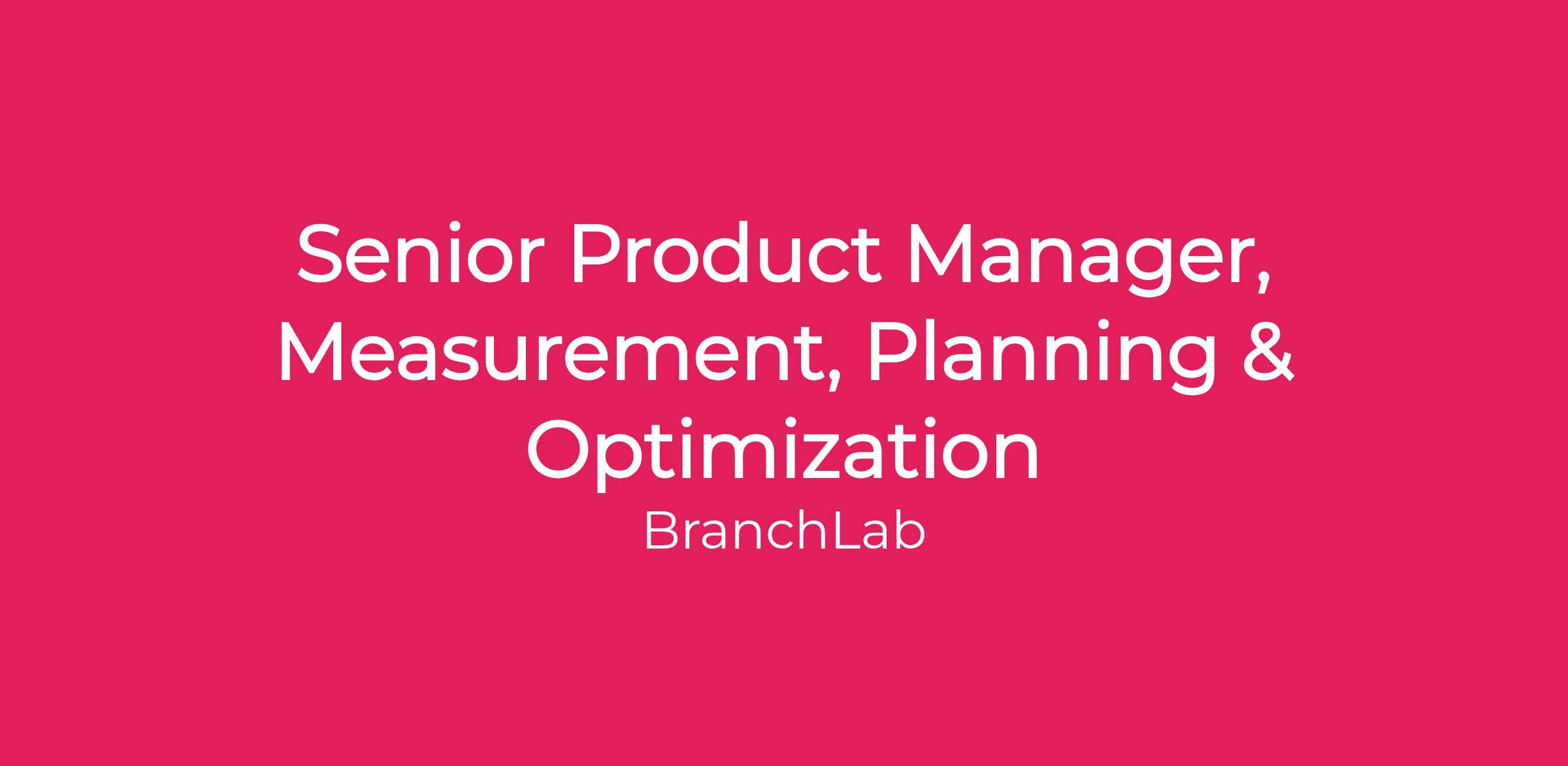 Senior Product Manager, Measurement, Planning & Optimization

BranchLab